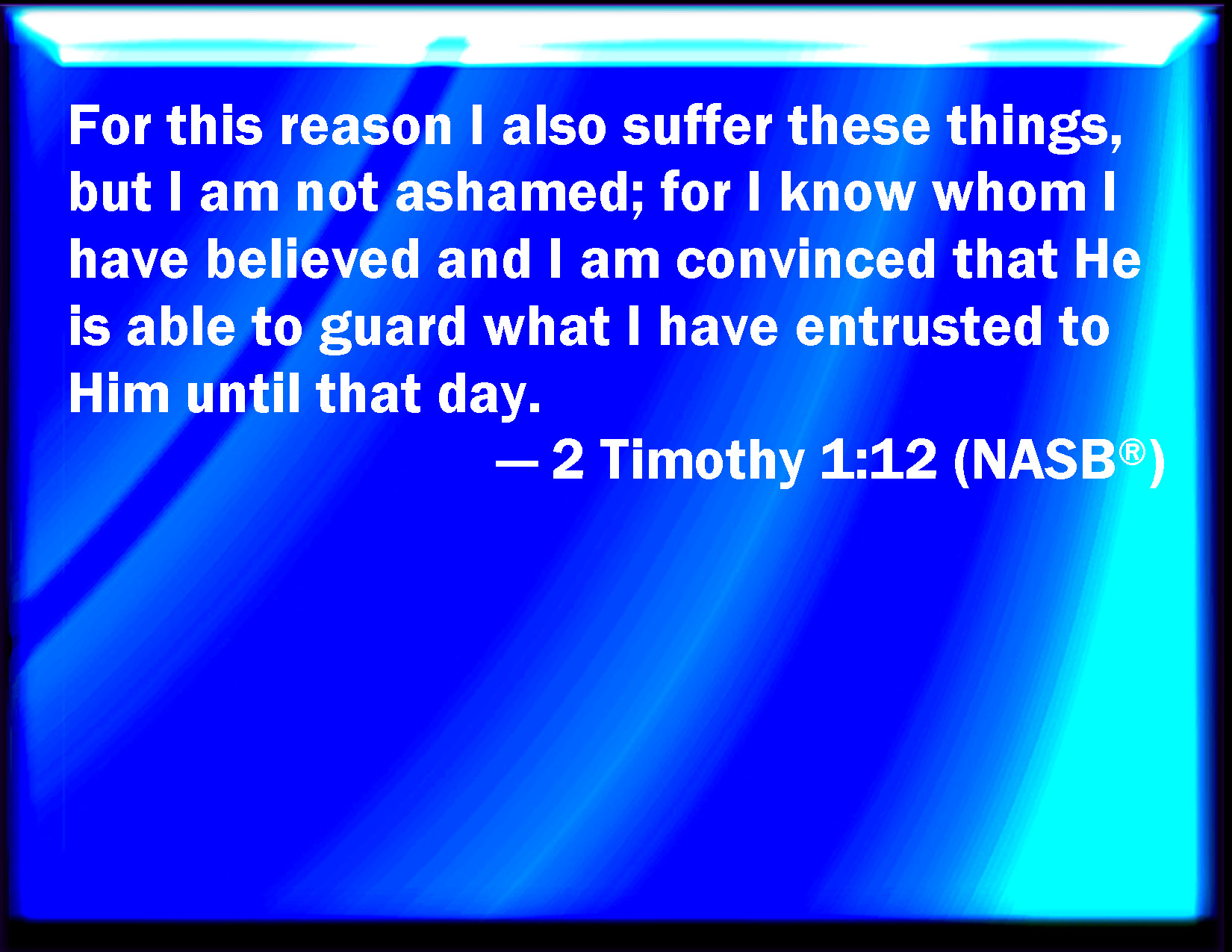 For this reason I also suffer these things, but I am not ashamed; for I know whom I have believed and I am convinced that He is able to guard what I have entrusted to Him until that day.

— 2 Timothy 1:12 (NASB®)